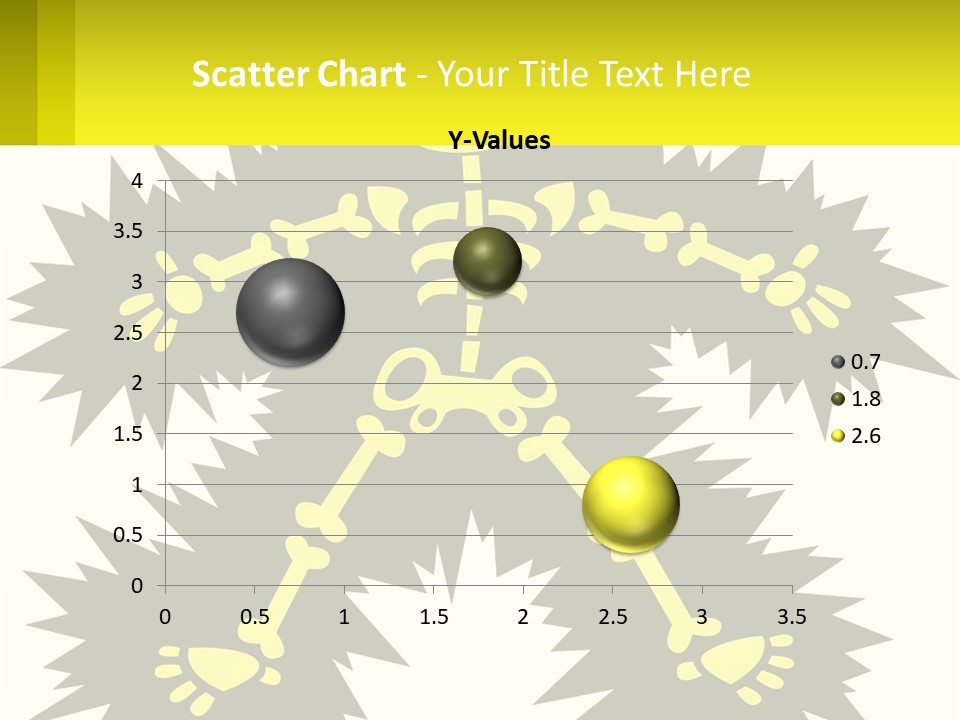 Scatter Chart - Your Title Text Here

Y-Values

4
3.5
3
2.5
2
1.5
1
0.5
0

0 0.5 1 1.5 2 2.5 3 3.5

0.7
1.8
2.6